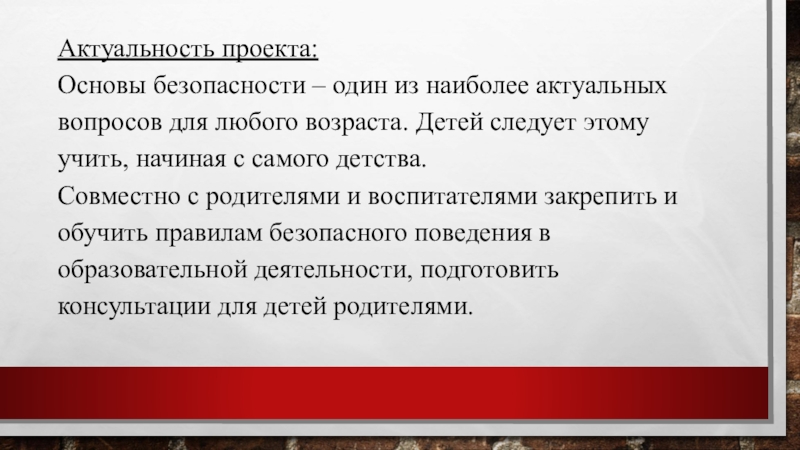 Актуальность проекта:
Основы безопасности – один из наиболее актуальных вопросов для любого возраста. Детей следует этому учить, начиная с самого детства.
Совместно с родителями и воспитателями закрепить и обучить правилам безопасного поведения в образовательной деятельности, подготовить консультации для детей родителями.